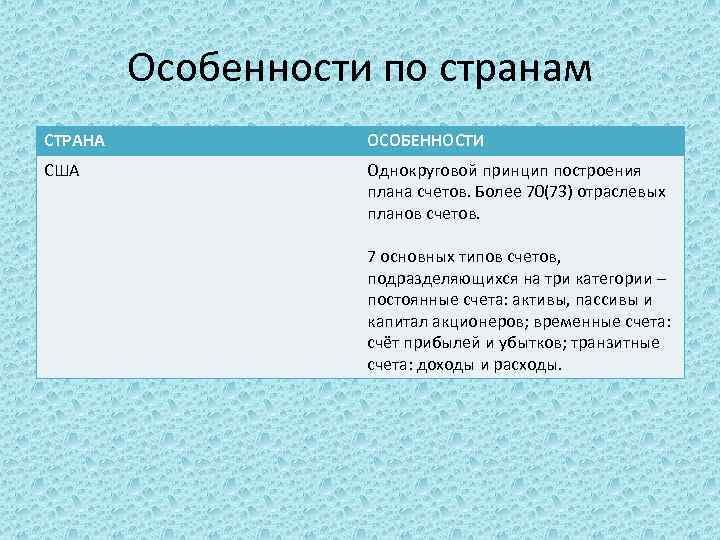 Особенности по странам

| СТРАНА | ОСОБЕННОСТИ |
|---|---|
| США | Однокруговой принцип построения плана счетов. Более 70(73) отраслевых планов счетов.<br><br>7 основных типов счетов, подразделяющихся на три категории – постоянные счета: активы, пассивы и капитал акционеров; временные счета: счёт прибылей и убытков; транзитные счета: доходы и расходы. |